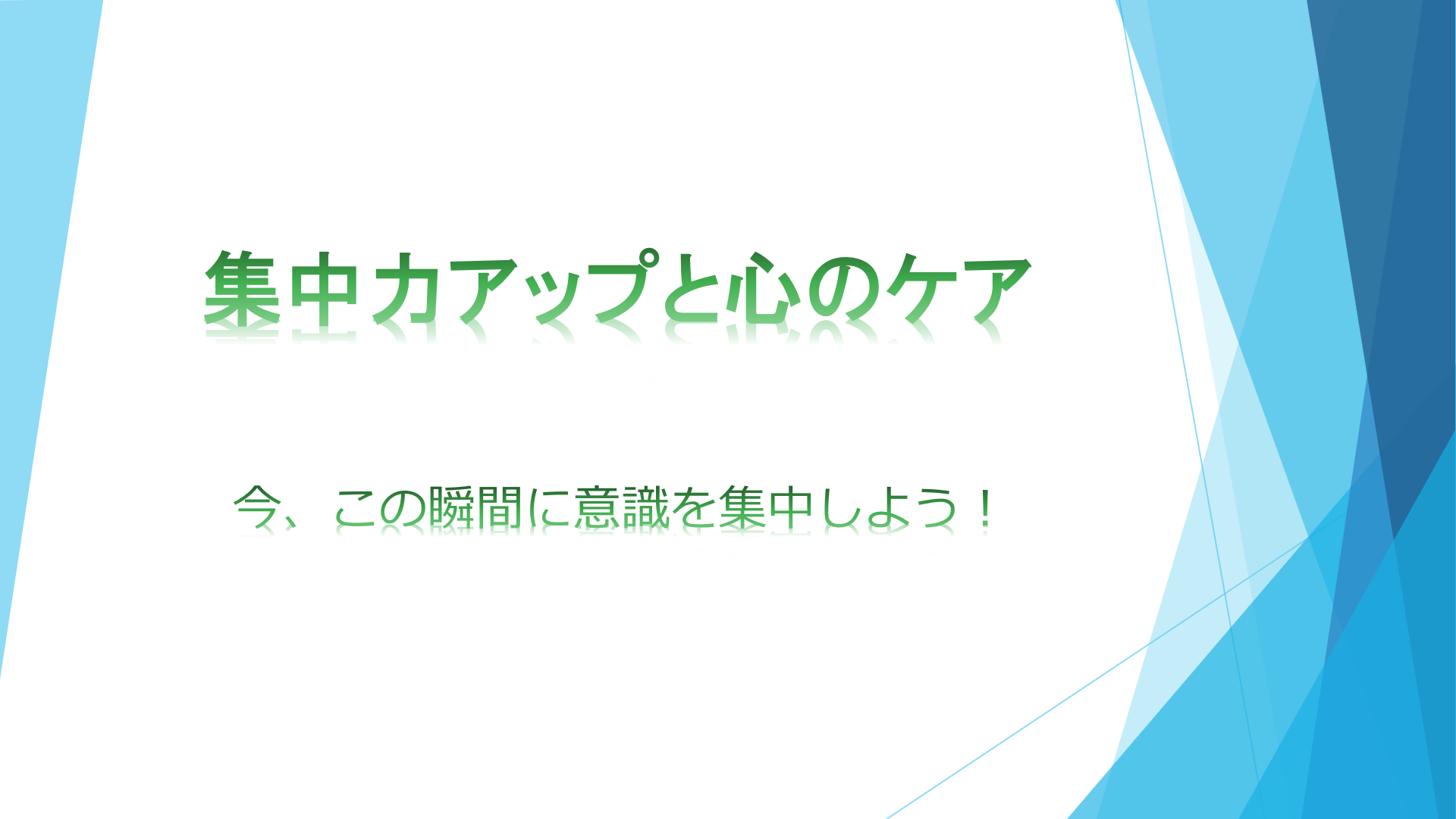 集中力アップと心のケア

今、この瞬間に意識を集中しよう！